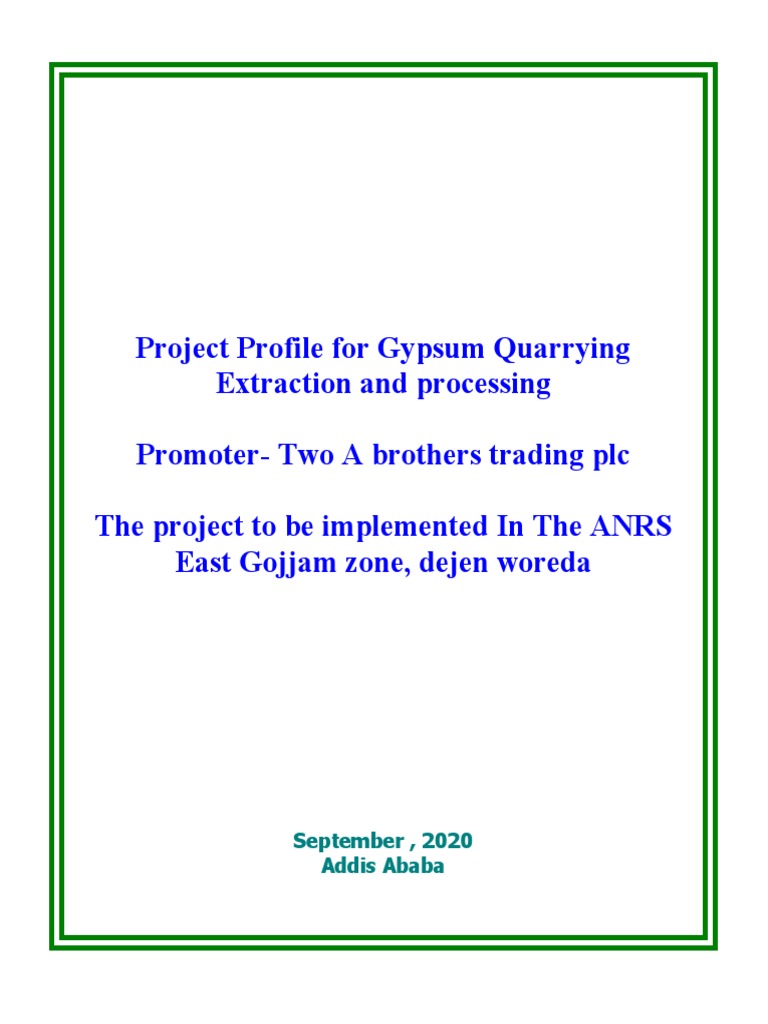 Project Profile for Gypsum Quarrying Extraction and processing

Promoter- Two A brothers trading plc

The project to be implemented In The ANRS East Gojjam zone, dejen woreda

September , 2020
Addis Ababa